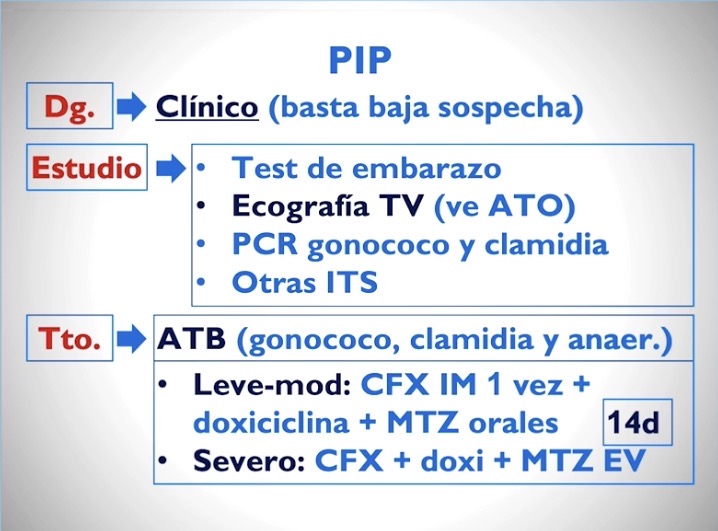 PIP

Dg. Clínico (basta baja sospecha)

Estudio
• Test de embarazo
• Ecografía TV (ve ATO)
• PCR gonococo y clamidia
• Otras ITS

Tto. ATB (gonococo, clamidia y anaer.)
• Leve-mod: CFX IM 1 vez + doxiciclina + MTZ orales 14d
• Severo: CFX + doxi + MTZ EV